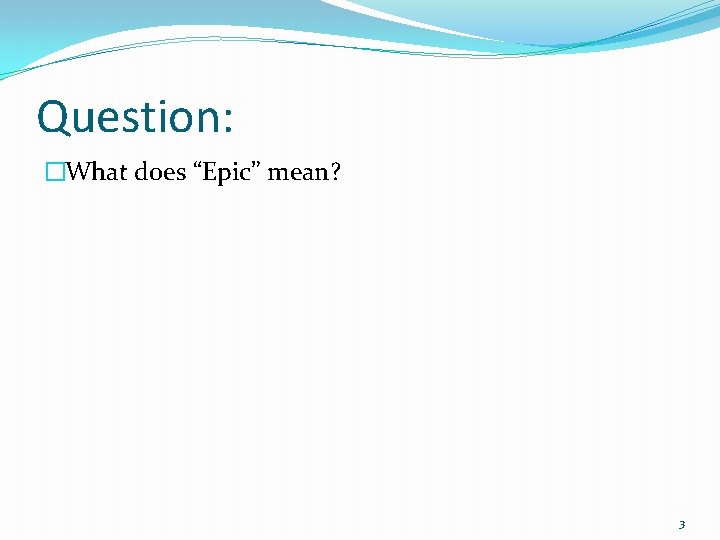 Question:

What does “Epic” mean?

3